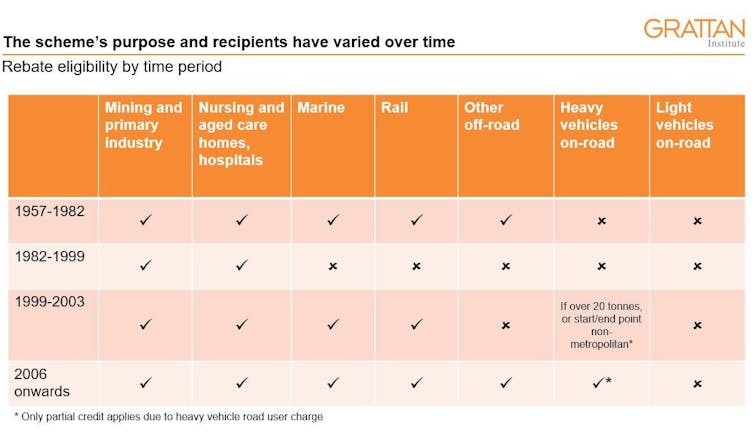 GRATTAN Institute

The scheme's purpose and recipients have varied over time

Rebate eligibility by time period

| | Mining and primary industry | Nursing and aged care homes, hospitals | Marine | Rail | Other off-road | Heavy vehicles on-road | Light vehicles on-road |
|---|---|---|---|---|---|---|---|
| 1957-1982 | ✓ | ✓ | ✓ | ✓ | ✓ | × | × |
| 1982-1999 | ✓ | ✓ | × | × | × | × | × |
| 1999-2003 | ✓ | ✓ | ✓ | ✓ | × | If over 20 tonnes, or start/end point non-metropolitan* | × |
| 2006 onwards | ✓ | ✓ | ✓ | ✓ | ✓ | ✓* | × |

* Only partial credit applies due to heavy vehicle road user charge